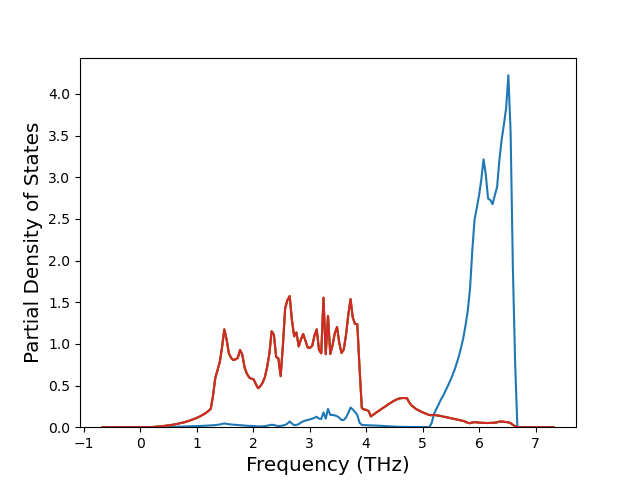 Partial Density of States

4.0
3.5
3.0
2.5
2.0
1.5
1.0
0.5
0.0

−1 0 1 2 3 4 5 6 7

Frequency (THz)